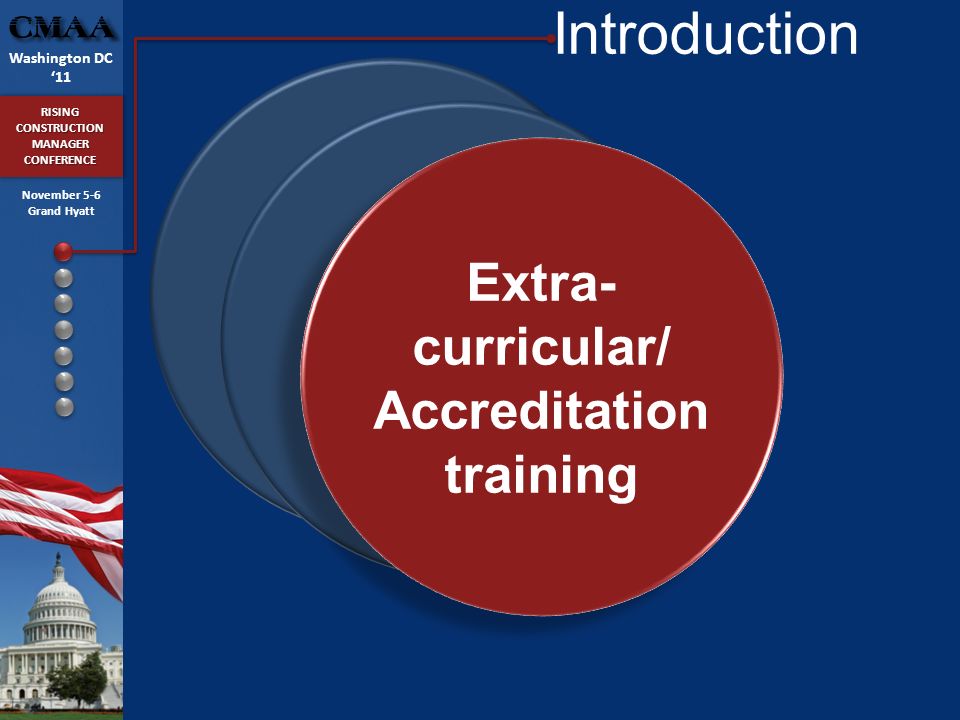 CMAA
Washington DC
'11

RISING CONSTRUCTION MANAGER CONFERENCE

November 5-6
Grand Hyatt

Introduction

Extra-curricular/ Accreditation training